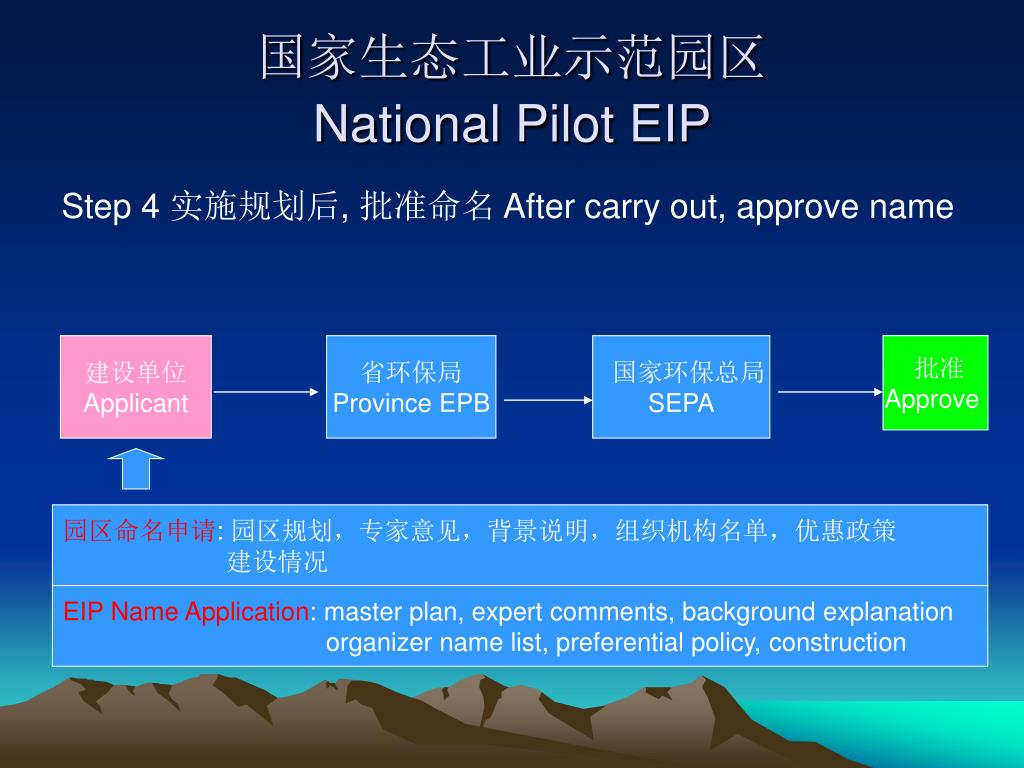 国家生态工业示范园区
National Pilot EIP

Step 4 实施规划后, 批准命名 After carry out, approve name

建设单位
Applicant

省环保局
Province EPB

国家环保总局
SEPA

批准
Approve

园区命名申请: 园区规划，专家意见，背景说明，组织机构名单，优惠政策 建设情况

EIP Name Application: master plan, expert comments, background explanation organizer name list, preferential policy, construction